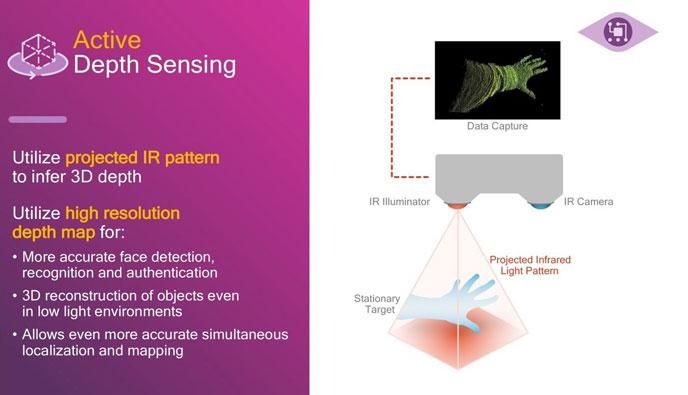 Active Depth Sensing

Utilize projected IR pattern to infer 3D depth

Utilize high resolution depth map for:

• More accurate face detection, recognition and authentication
• 3D reconstruction of objects even in low light environments
• Allows even more accurate simultaneous localization and mapping

Data Capture

IR Illuminator

IR Camera

Projected Infrared Light Pattern

Stationary Target